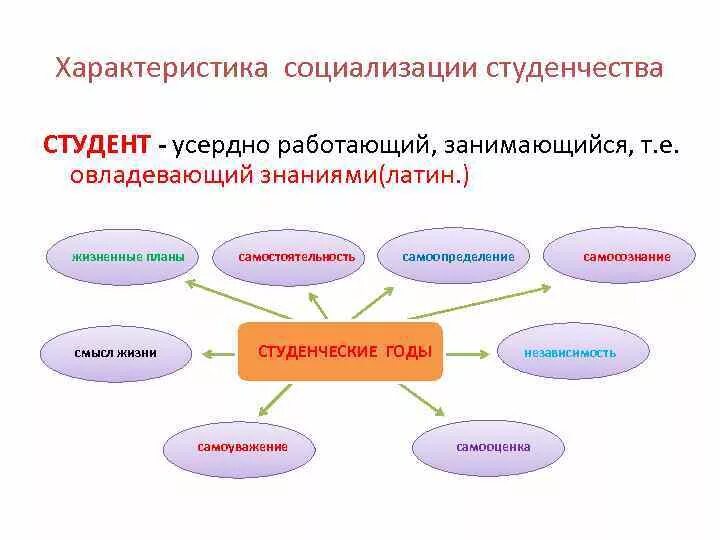 Характеристика социализации студенчества

СТУДЕНТ - усердно работающий, занимающийся, т.е. овладевающий знаниями(латин.)

жизненные планы

самостоятельность

самоопределение

самосознание

смысл жизни

СТУДЕНЧЕСКИЕ ГОДЫ

независимость

самоуважение

самооценка